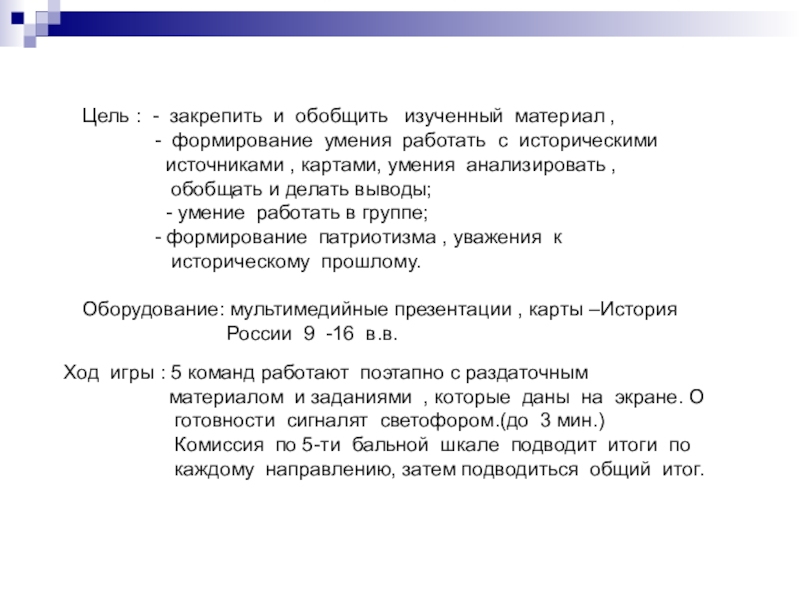 Цель : - закрепить и обобщить изученный материал ,
- формирование умения работать с историческими источниками , картами, умения анализировать , обобщать и делать выводы;
- умение работать в группе;
- формирование патриотизма , уважения к историческому прошлому.

Оборудование: мультимедийные презентации , карты –История России 9 -16 в.в.

Ход игры : 5 команд работают поэтапно с раздаточным материалом и заданиями , которые даны на экране. О готовности сигналят светофором.(до 3 мин.) Комиссия по 5-ти бальной шкале подводит итоги по каждому направлению, затем подводиться общий итог.